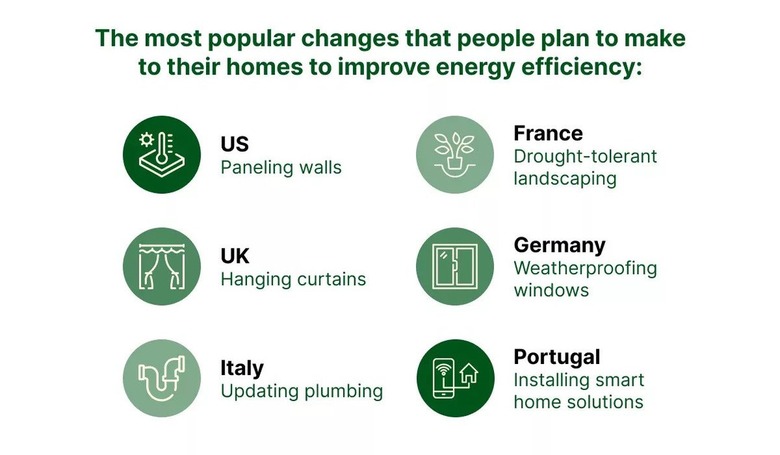 The most popular changes that people plan to make to their homes to improve energy efficiency:

US
Paneling walls

UK
Hanging curtains

Italy
Updating plumbing

France
Drought-tolerant landscaping

Germany
Weatherproofing windows

Portugal
Installing smart home solutions